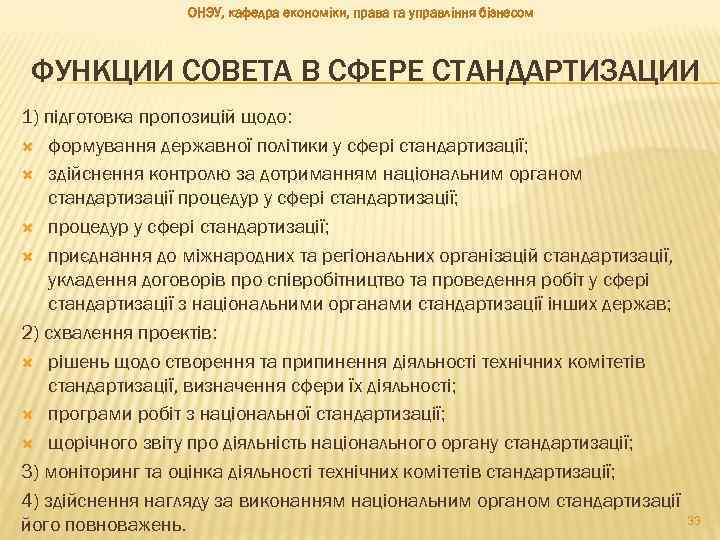 ОНЭУ, кафедра економіки, права та управління бізнесом

ФУНКЦИИ СОВЕТА В СФЕРЕ СТАНДАРТИЗАЦИИ

1) підготовка пропозицій щодо:

формування державної політики у сфері стандартизації;

здійснення контролю за дотриманням національним органом стандартизації процедур у сфері стандартизації;

процедур у сфері стандартизації;

приєднання до міжнародних та регіональних організацій стандартизації, укладення договорів про співробітництво та проведення робіт у сфері стандартизації з національними органами стандартизації інших держав;

2) схвалення проектів:

рішень щодо створення та припинення діяльності технічних комітетів стандартизації, визначення сфери їх діяльності;

програми робіт з національної стандартизації;

щорічного звіту про діяльність національного органу стандартизації;

3) моніторинг та оцінка діяльності технічних комітетів стандартизації;

4) здійснення нагляду за виконанням національним органом стандартизації його повноважень.

33